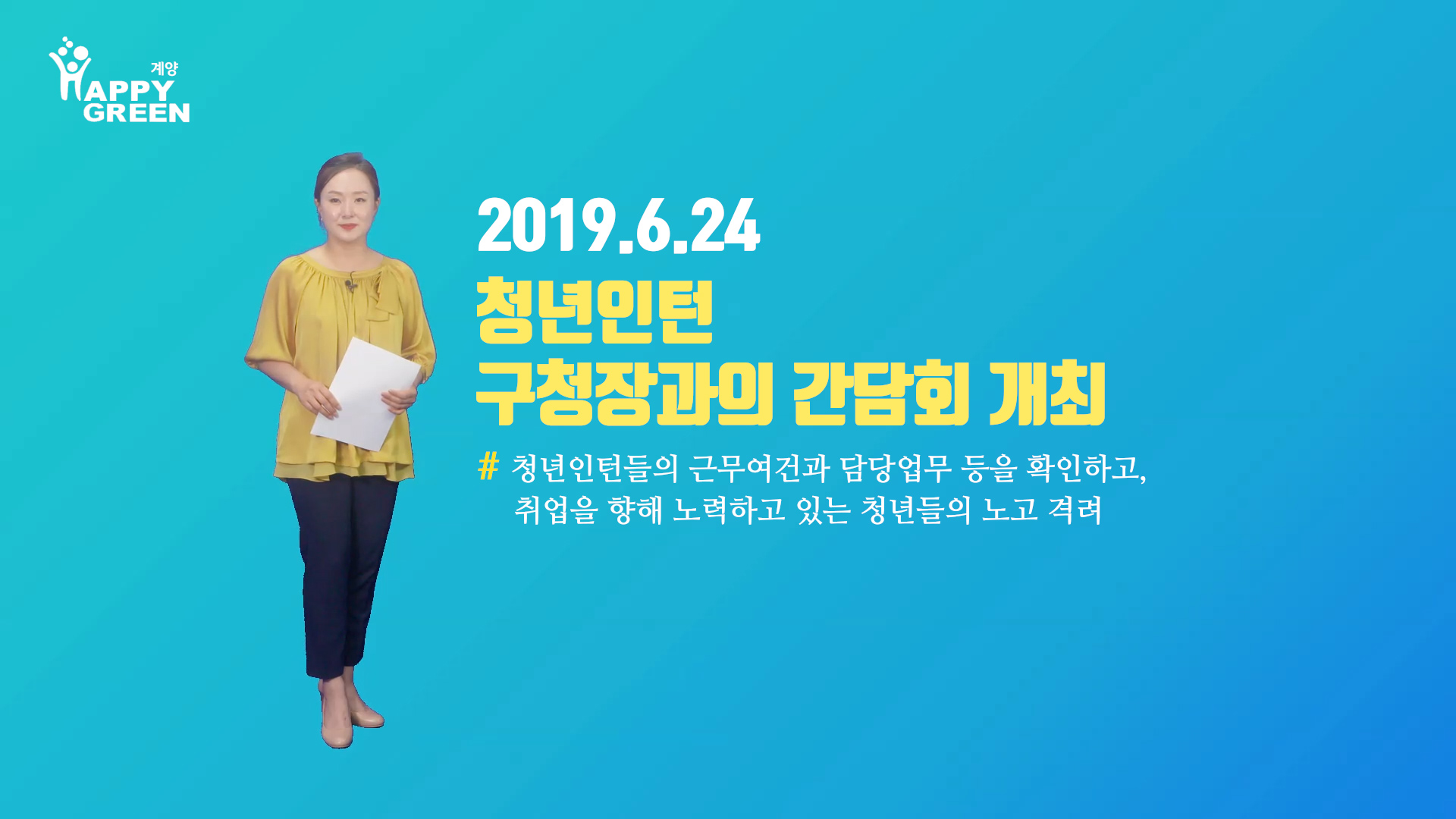 계양
HAPPY
GREEN

2019.6.24
청년인턴
구청장과의 간담회 개최

# 청년인턴들의 근무여건과 담당업무 등을 확인하고, 취업을 향해 노력하고 있는 청년들의 노고 격려